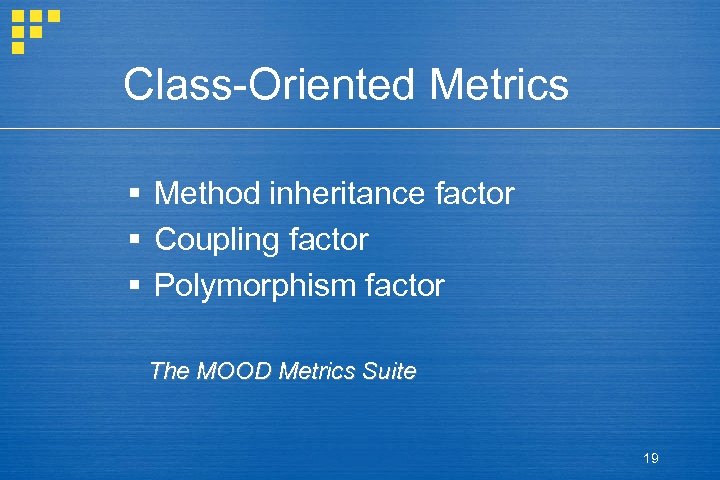 Class-Oriented Metrics

▪ Method inheritance factor
▪ Coupling factor
▪ Polymorphism factor

The MOOD Metrics Suite

19